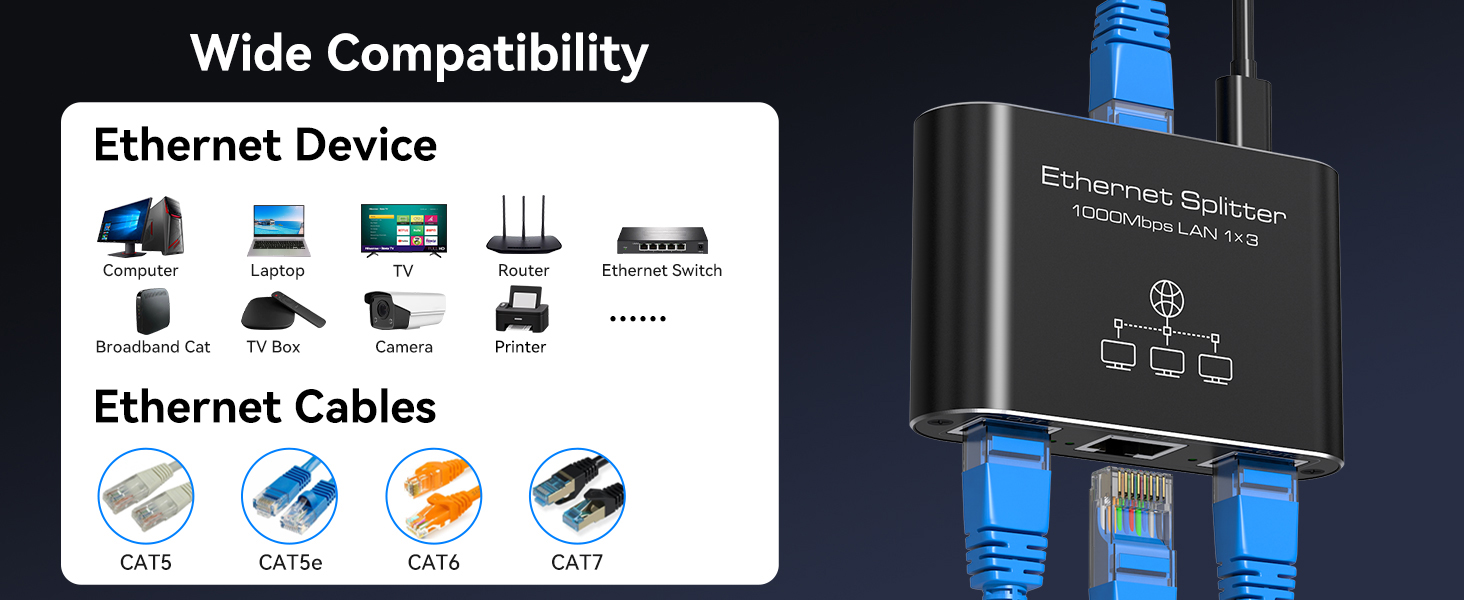 Wide Compatibility

Ethernet Device

Computer
Laptop
TV
Router
Ethernet Switch
Broadband Cat
TV Box
Camera
Printer
......

Ethernet Cables

CAT5
CAT5e
CAT6
CAT7

Ethernet Splitter
1000Mbps LAN 1×3